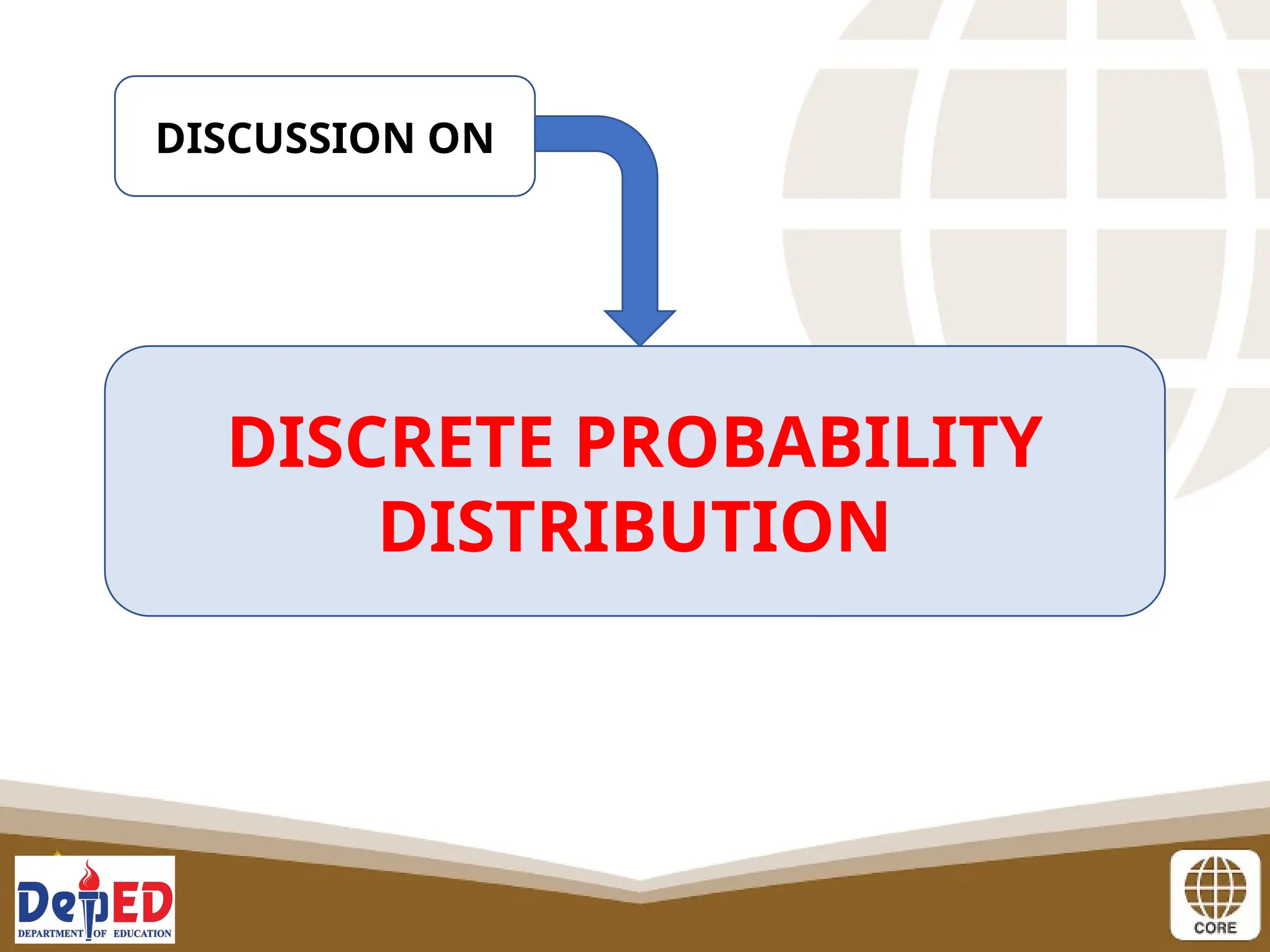 DISCUSSION ON

DISCRETE PROBABILITY DISTRIBUTION

DepED
DEPARTMENT OF EDUCATION

CORE